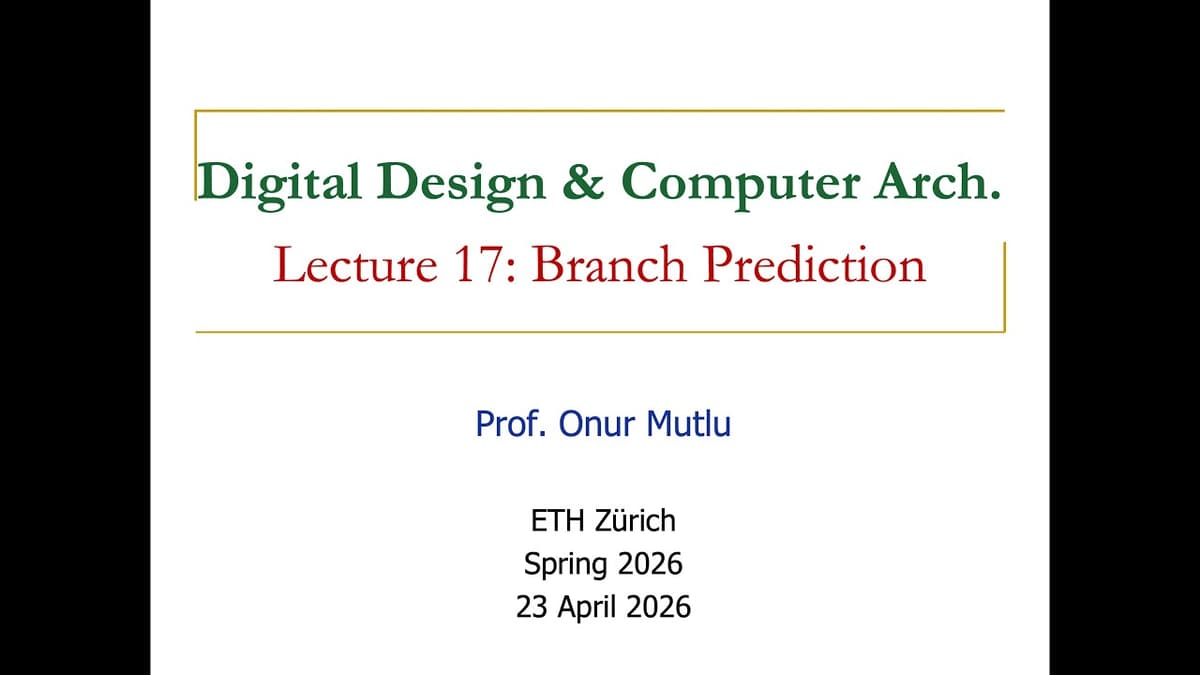 Digital Design & Computer Arch.

Lecture 17: Branch Prediction

Prof. Onur Mutlu

ETH Zürich
Spring 2026
23 April 2026